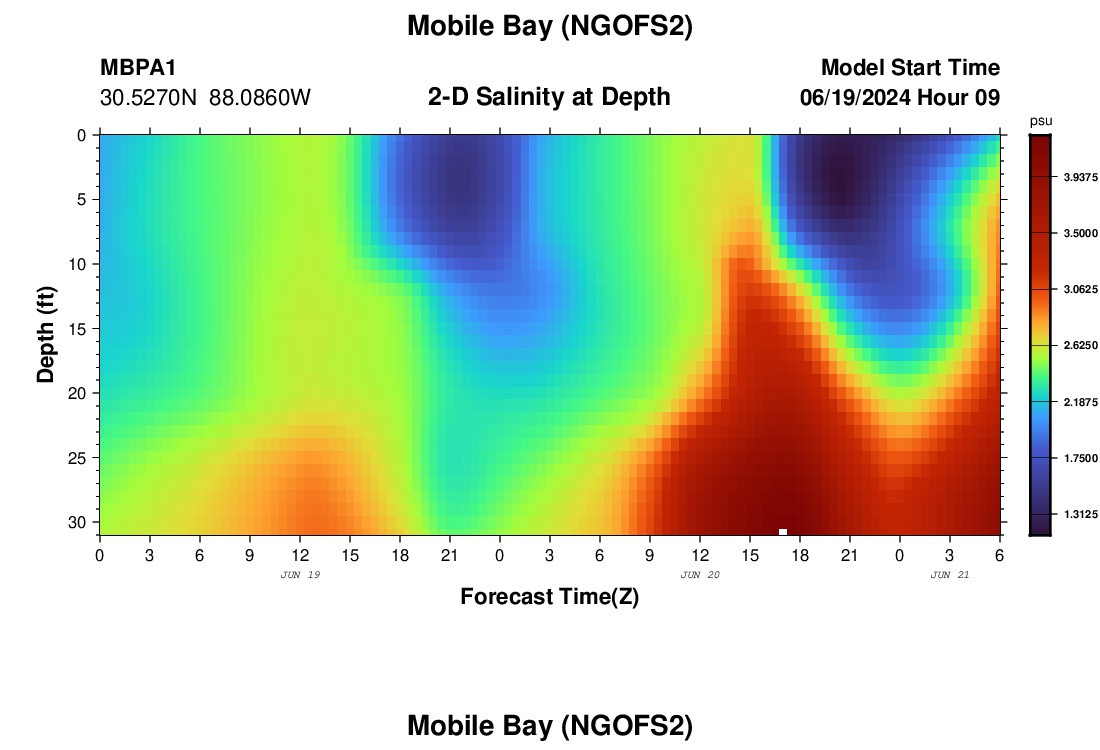 Mobile Bay (NGOFS2)

MBPA1
30.5270N 88.0860W

2-D Salinity at Depth

Model Start Time
06/19/2024 Hour 09

psu
3.9375
3.5000
3.0625
2.6250
2.1875
1.7500
1.3125

Depth (ft)
0
5
10
15
20
25
30

0 3 6 9 12 15 18 21 0 3 6 9 12 15 18 21 0 3 6
JUN 19
JUN 20
JUN 21
Forecast Time(Z)

Mobile Bay (NGOFS2)